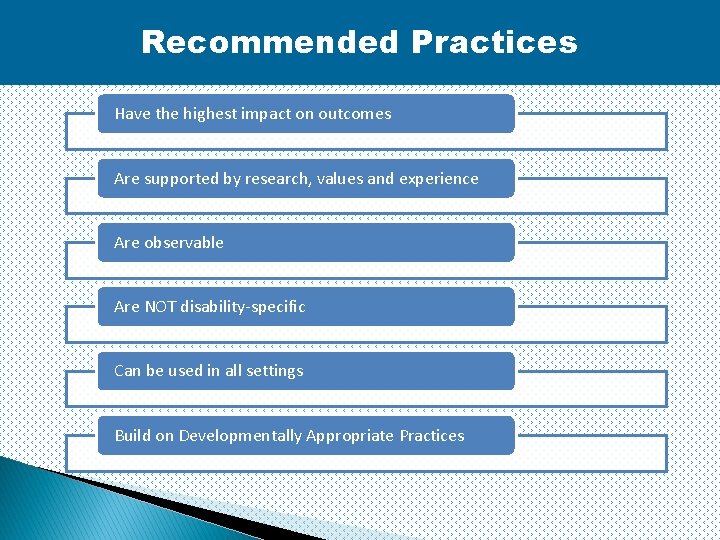 Recommended Practices

Have the highest impact on outcomes

Are supported by research, values and experience

Are observable

Are NOT disability-specific

Can be used in all settings

Build on Developmentally Appropriate Practices